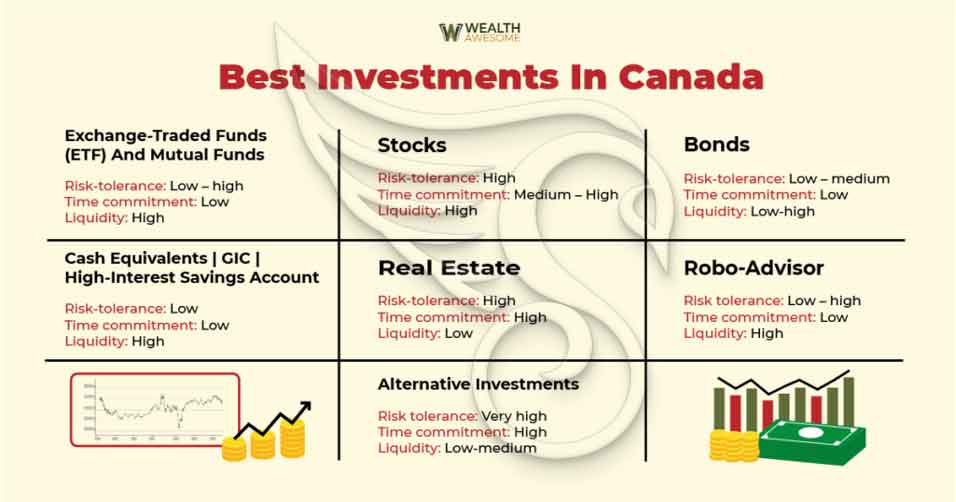 WEALTH AWESOME

Best Investments In Canada

Exchange-Traded Funds (ETF) And Mutual Funds

Risk-tolerance: Low – high
Time commitment: Low
Liquidity: High

Stocks

Risk-tolerance: High
Time commitment: Medium – High
Liquidity: High

Bonds

Risk-tolerance: Low – medium
Time commitment: Low
Liquidity: Low-high

Cash Equivalents | GIC | High-Interest Savings Account

Risk-tolerance: Low
Time commitment: Low
Liquidity: High

Real Estate

Risk-tolerance: High
Time commitment: High
Liquidity: Low

Robo-Advisor

Risk tolerance: Low – high
Time commitment: Low
Liquidity: High

Alternative Investments

Risk tolerance: Very high
Time commitment: High
Liquidity: Low-medium